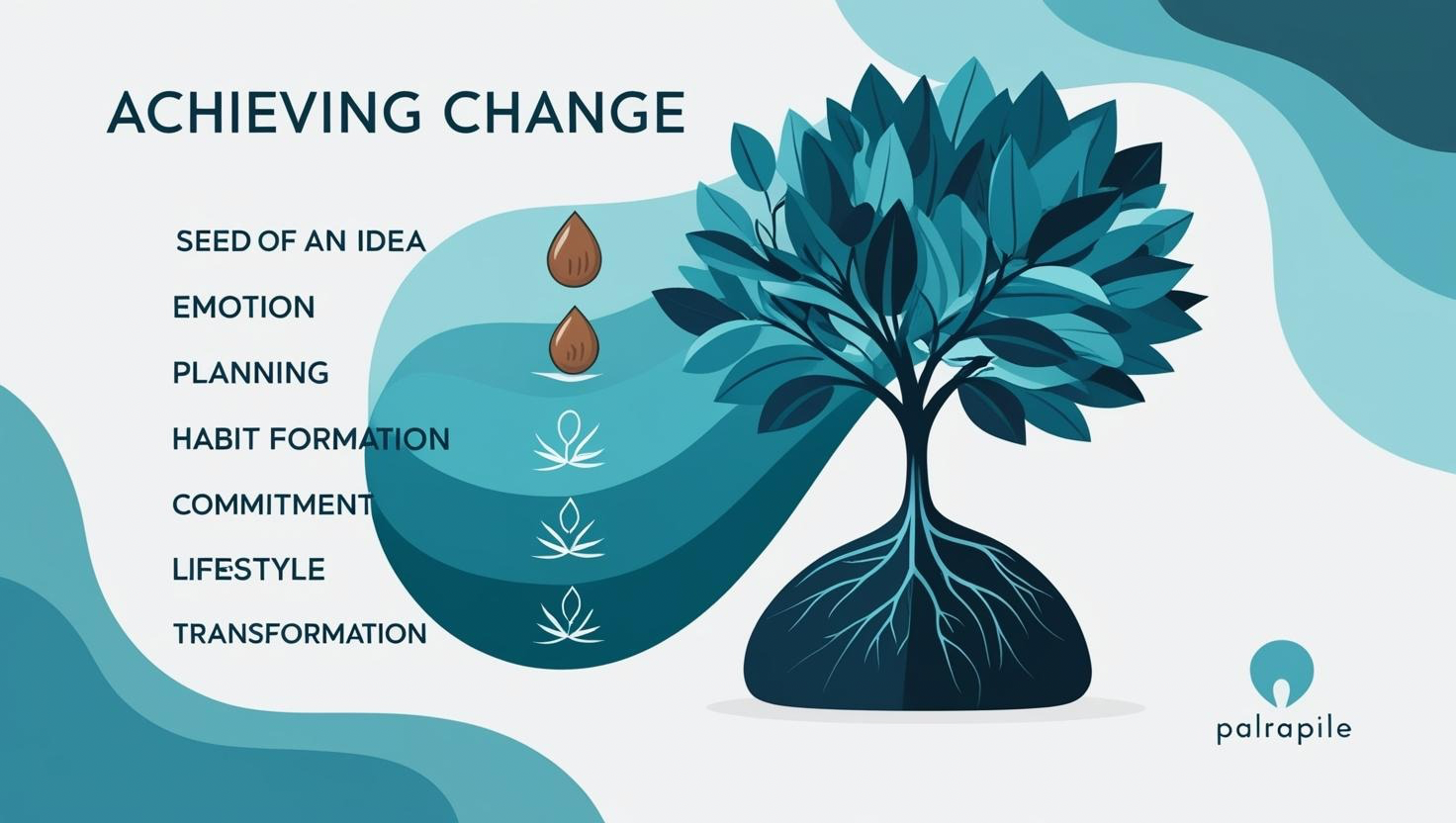 ACHIEVING CHANGE

SEED OF AN IDEA

EMOTION

PLANNING

HABIT FORMATION

COMMITMENT

LIFESTYLE

TRANSFORMATION

palrapile